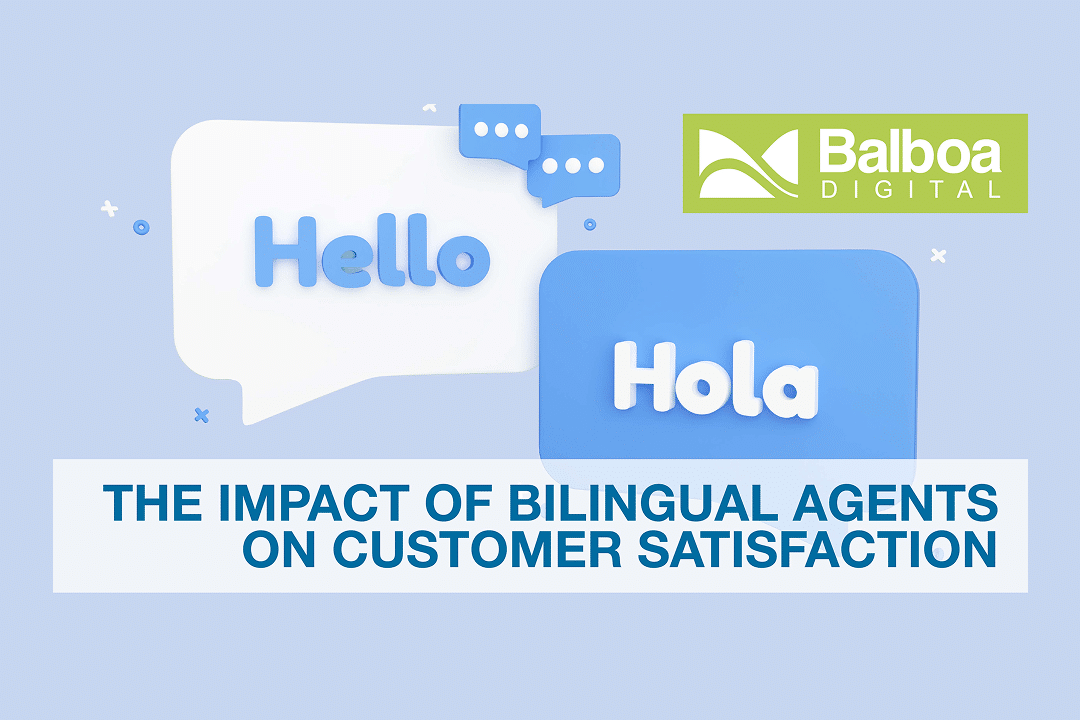 Hello

Balboa
DIGITAL

Hola

THE IMPACT OF BILINGUAL AGENTS ON CUSTOMER SATISFACTION